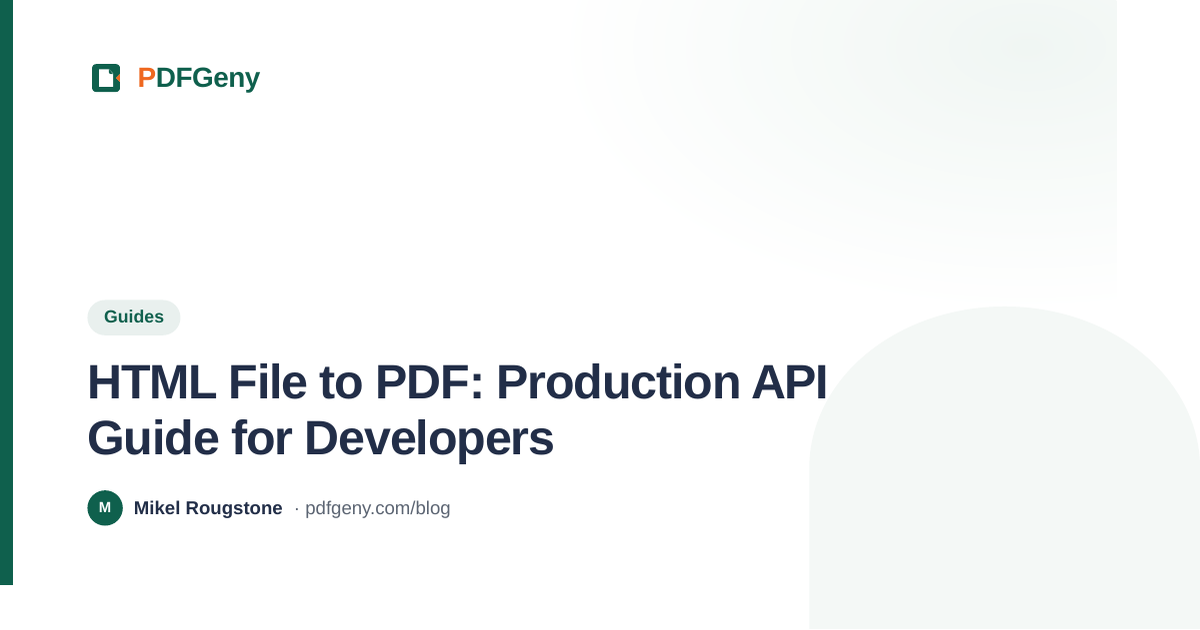 PDFGeny

Guides

HTML File to PDF: Production API Guide for Developers

M Mikel Rougstone · pdfgeny.com/blog